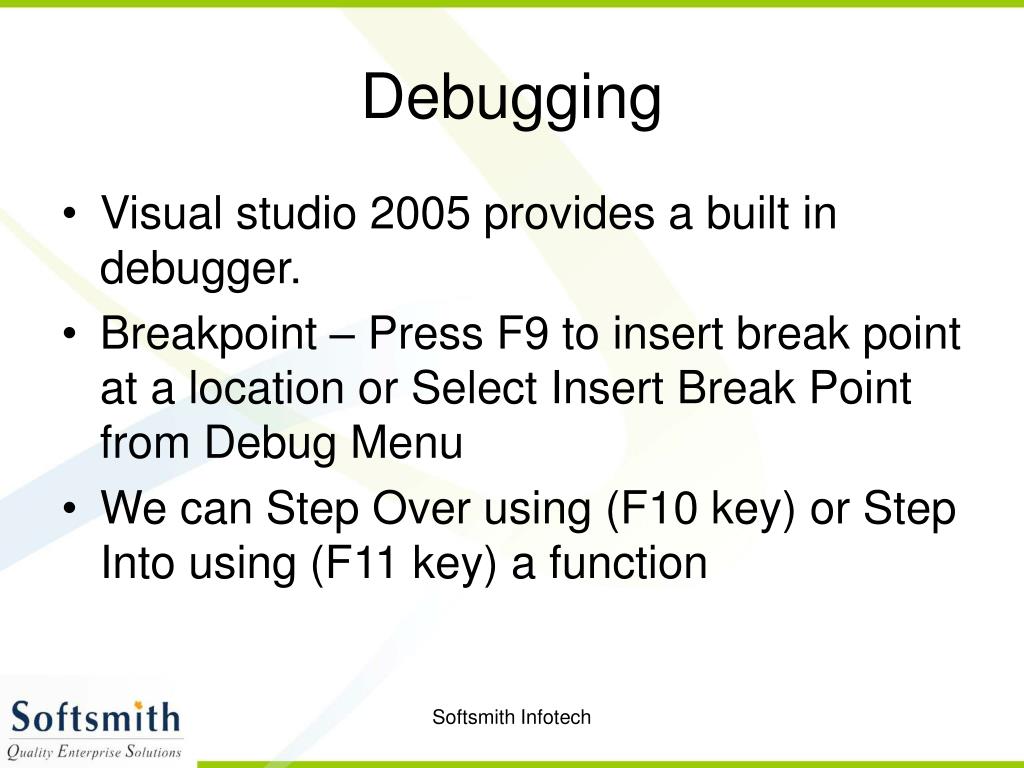 Debugging

• Visual studio 2005 provides a built in debugger.
• Breakpoint – Press F9 to insert break point at a location or Select Insert Break Point from Debug Menu
• We can Step Over using (F10 key) or Step Into using (F11 key) a function

Softsmith
Quality Enterprise Solutions

Softsmith Infotech